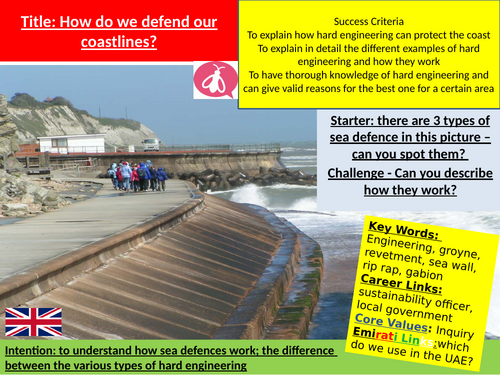 Title: How do we defend our coastlines?

Success Criteria
To explain how hard engineering can protect the coast
To explain in detail the different examples of hard engineering and how they work
To have thorough knowledge of hard engineering and can give valid reasons for the best one for a certain area

Starter: there are 3 types of sea defence in this picture – can you spot them?

Challenge - Can you describe how they work?

Key Words: Engineering, groyne, revetment, sea wall, rip rap, gabion
Career Links: sustainability officer, local government
Core Values: Inquiry
Emirati Links:which do we use in the UAE?

Intention: to understand how sea defences work; the difference between the various types of hard engineering